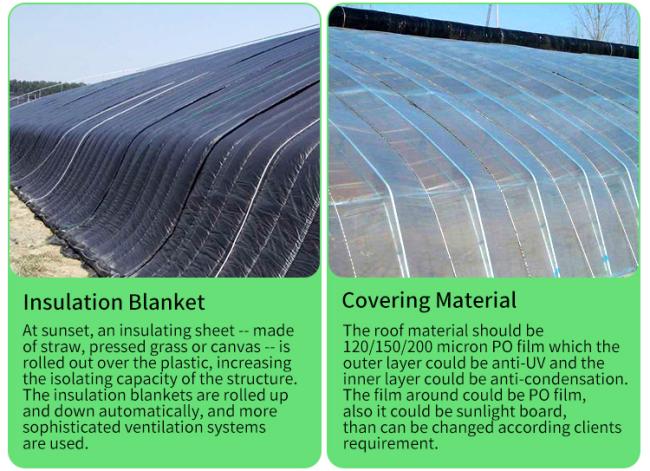 Insulation Blanket

At sunset, an insulating sheet -- made of straw, pressed grass or canvas -- is rolled out over the plastic, increasing the isolating capacity of the structure. The insulation blankets are rolled up and down automatically, and more sophisticated ventilation systems are used.

Covering Material

The roof material should be 120/150/200 micron PO film which the outer layer could be anti-UV and the inner layer could be anti-condensation. The film around could be PO film, also it could be sunlight board, than can be changed according clients requirement.